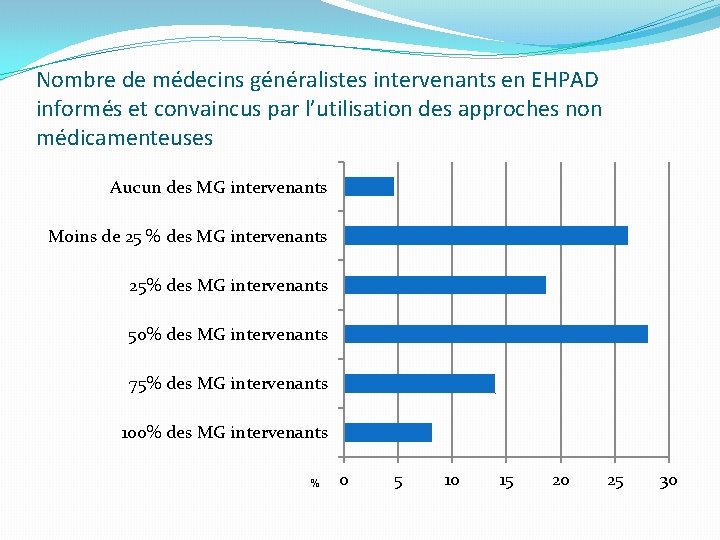 Nombre de médecins généralistes intervenants en EHPAD informés et convaincus par l'utilisation des approches non médicamenteuses

Aucun des MG intervenants
Moins de 25 % des MG intervenants
25% des MG intervenants
50% des MG intervenants
75% des MG intervenants
100% des MG intervenants

% 0 5 10 15 20 25 30